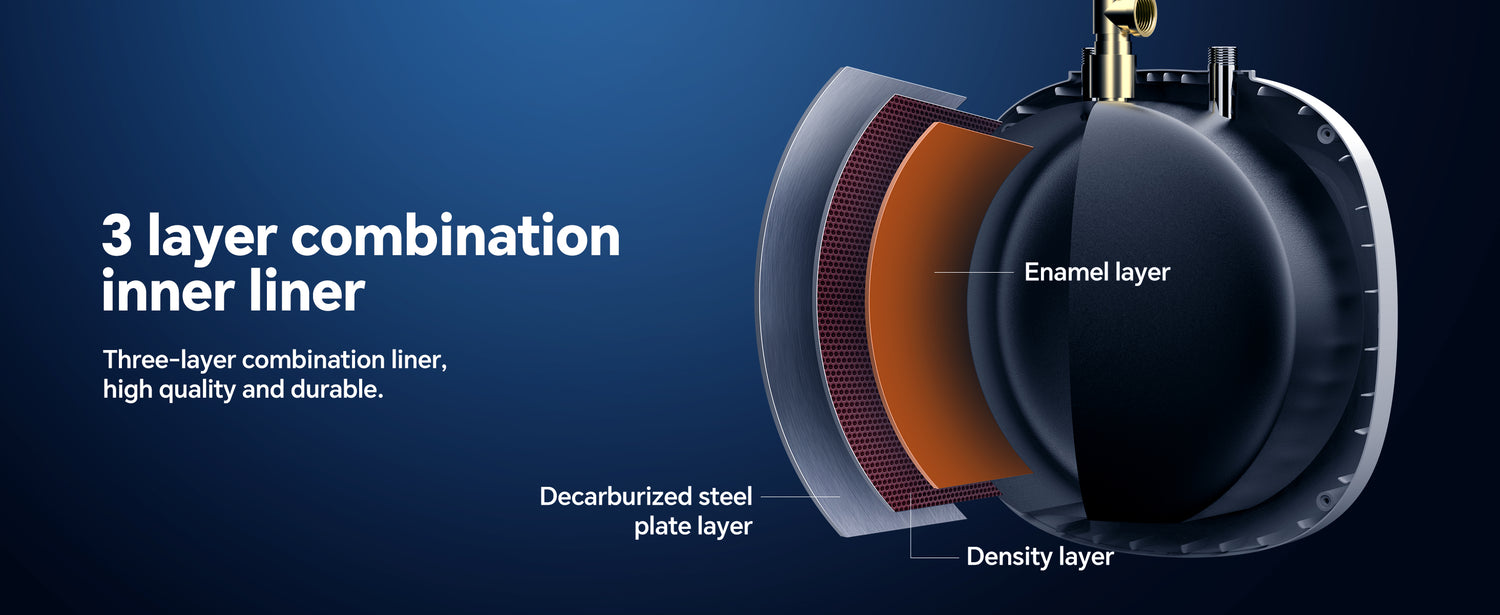 3 layer combination inner liner

Three-layer combination liner, high quality and durable.

Enamel layer

Decarburized steel plate layer

Density layer